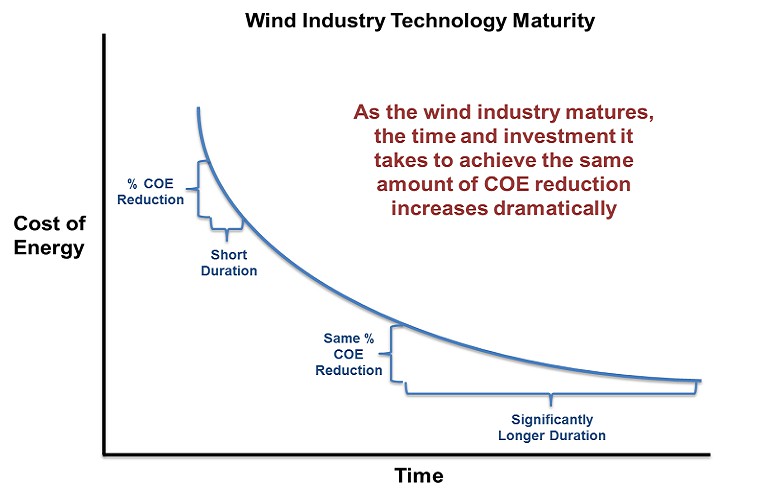 Wind Industry Technology Maturity

As the wind industry matures, the time and investment it takes to achieve the same amount of COE reduction increases dramatically

Cost of Energy

% COE Reduction

Short Duration

Same % COE Reduction

Significantly Longer Duration

Time